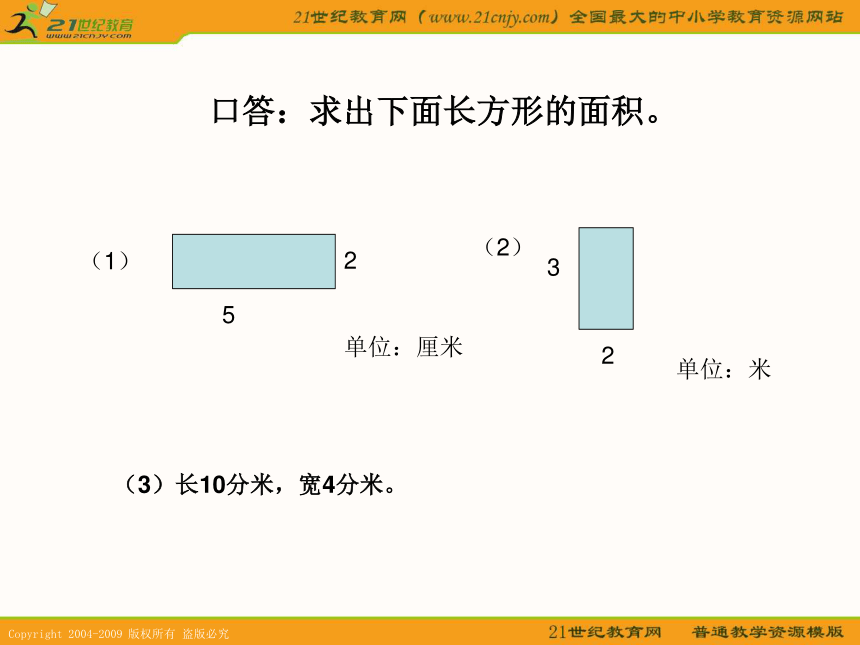 21世纪教育
www.21cnjy.com

21世纪教育网（www.21cnjy.com）全国最大的中小学教育资源网站

口答：求出下面长方形的面积。

（1）

2

5

单位：厘米

（2）

3

2

单位：米

（3）长10分米，宽4分米。

Copyright 2004-2009 版权所有 盗版必究

21世纪教育网　普通教学资源模版